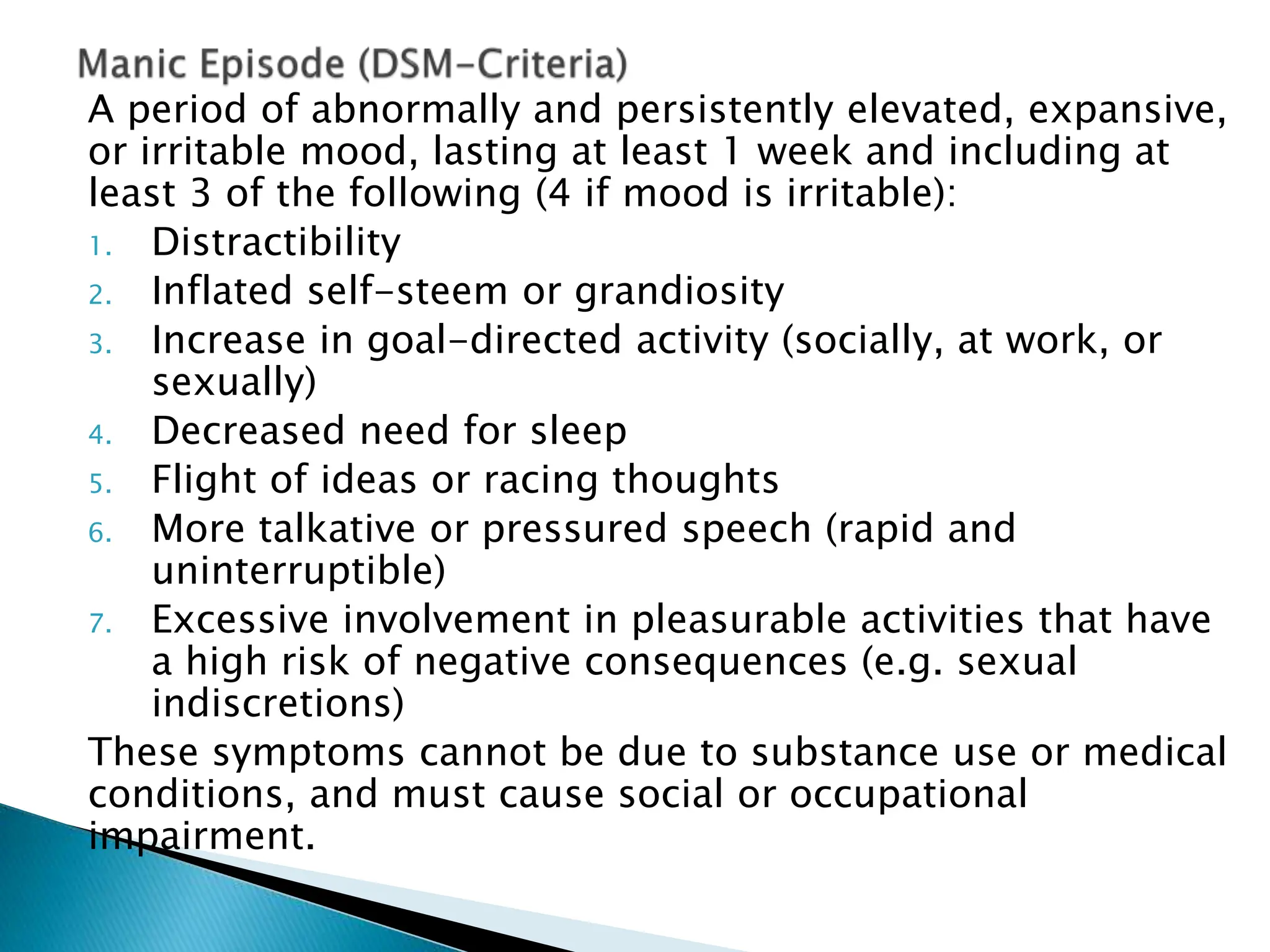 Manic Episode (DSM-Criteria)

A period of abnormally and persistently elevated, expansive, or irritable mood, lasting at least 1 week and including at least 3 of the following (4 if mood is irritable):

1. Distractibility
2. Inflated self-steem or grandiosity
3. Increase in goal-directed activity (socially, at work, or sexually)
4. Decreased need for sleep
5. Flight of ideas or racing thoughts
6. More talkative or pressured speech (rapid and uninterruptible)
7. Excessive involvement in pleasurable activities that have a high risk of negative consequences (e.g. sexual indiscretions)

These symptoms cannot be due to substance use or medical conditions, and must cause social or occupational impairment.